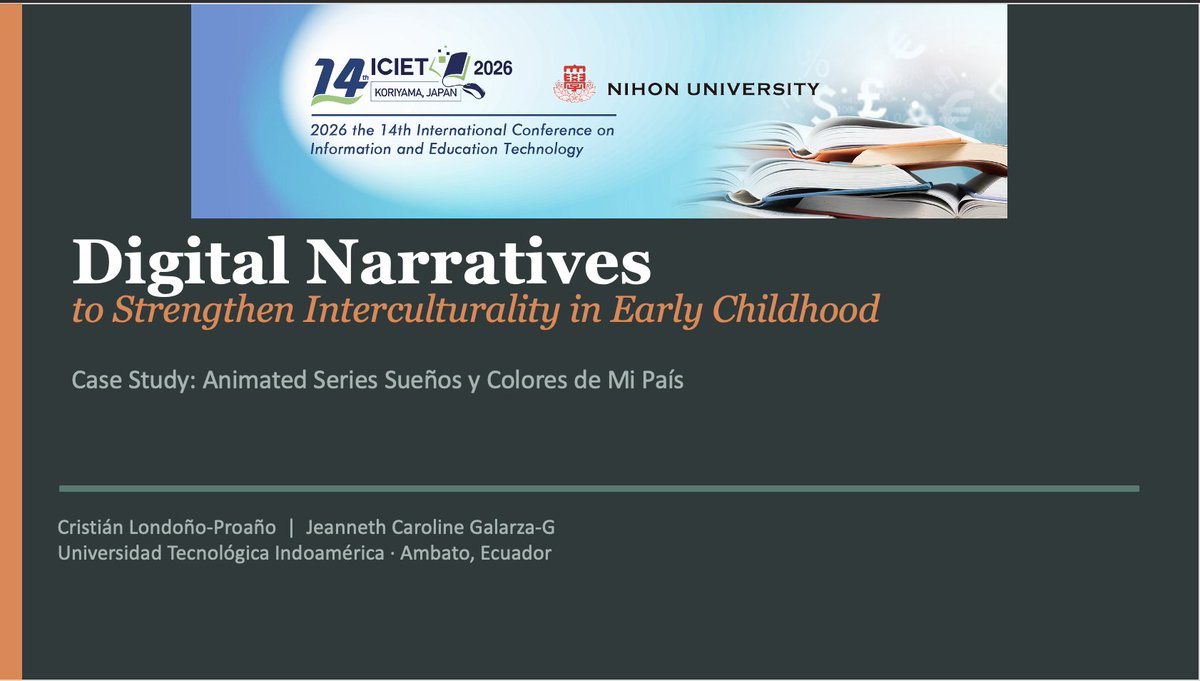 14th ICIET 2026
KORIYAMA, JAPAN

NIHON UNIVERSITY

2026 the 14th International Conference on Information and Education Technology

Digital Narratives
to Strengthen Interculturality in Early Childhood

Case Study: Animated Series Sueños y Colores de Mi País

Cristián Londoño-Proaño | Jeanneth Caroline Galarza-G
Universidad Tecnológica Indoamérica · Ambato, Ecuador